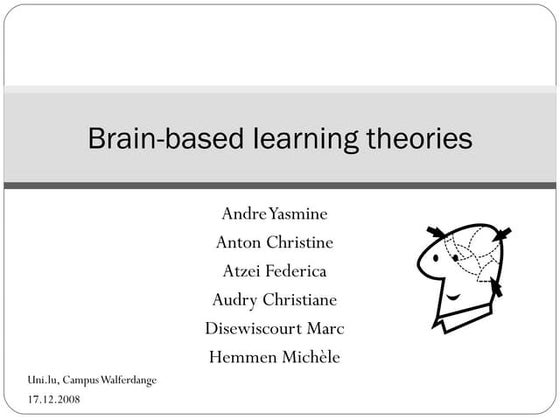 Brain-based learning theories

Andre Yasmine
Anton Christine
Atzei Federica
Audry Christiane
Disewiscourt Marc
Hemmen Michèle

Uni.lu, Campus Walferdange
17.12.2008